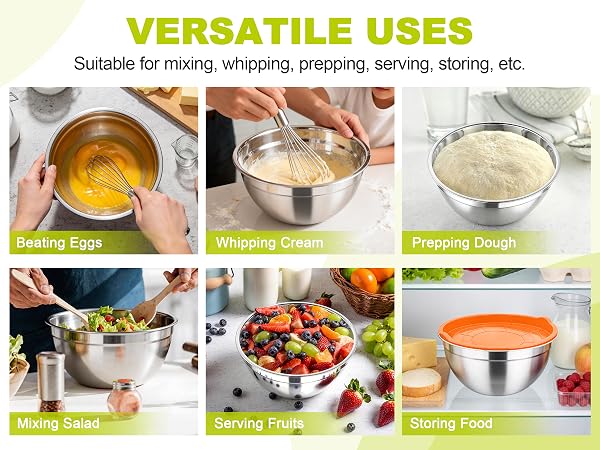 VERSATILE USES

Suitable for mixing, whipping, prepping, serving, storing, etc.

Beating Eggs

Whipping Cream

Prepping Dough

Mixing Salad

Serving Fruits

Storing Food